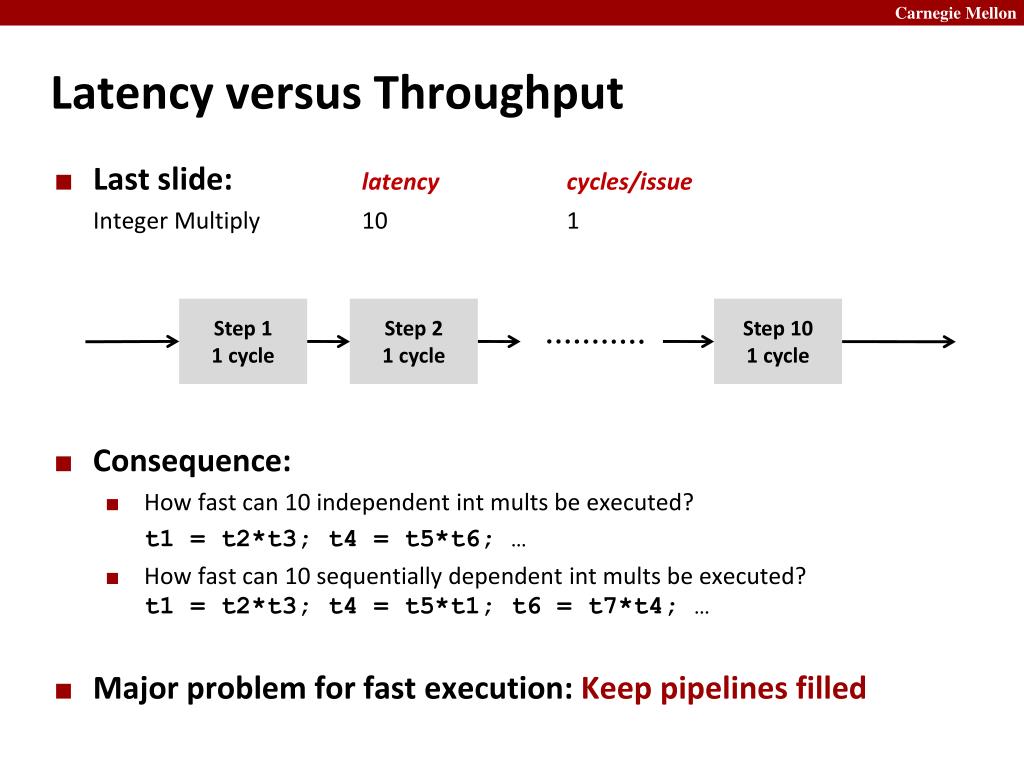 Carnegie Mellon

Latency versus Throughput

■ Last slide: latency cycles/issue
Integer Multiply 10 1

Step 1
1 cycle

Step 2
1 cycle

..........

Step 10
1 cycle

■ Consequence:
■ How fast can 10 independent int mults be executed?
t1 = t2*t3; t4 = t5*t6; …
■ How fast can 10 sequentially dependent int mults be executed?
t1 = t2*t3; t4 = t5*t1; t6 = t7*t4; …

■ Major problem for fast execution: Keep pipelines filled